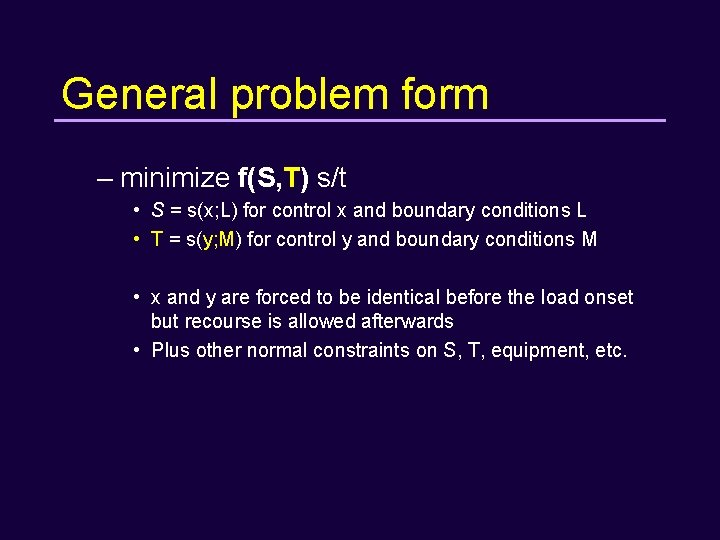 General problem form

– minimize f(S,T) s/t

• S = s(x;L) for control x and boundary conditions L
• T = s(y;M) for control y and boundary conditions M

• x and y are forced to be identical before the load onset but recourse is allowed afterwards
• Plus other normal constraints on S, T, equipment, etc.